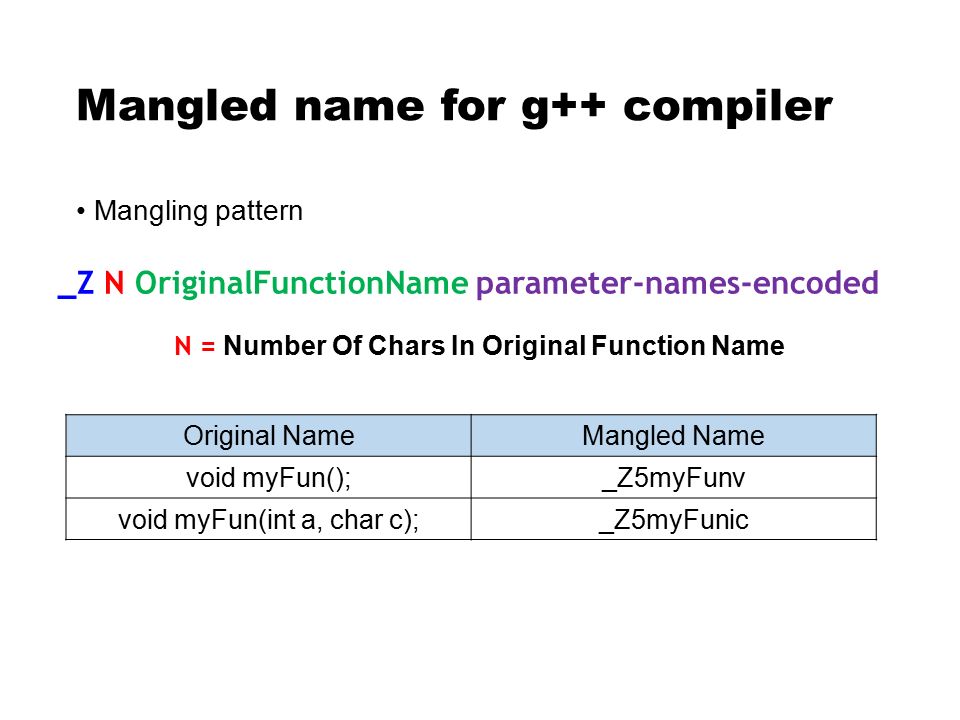 Mangled name for g++ compiler

• Mangling pattern

_Z N OriginalFunctionName parameter-names-encoded

N = Number Of Chars In Original Function Name

| Original Name | Mangled Name |
|---|---|
| void myFun(); | _Z5myFunv |
| void myFun(int a, char c); | _Z5myFunic |